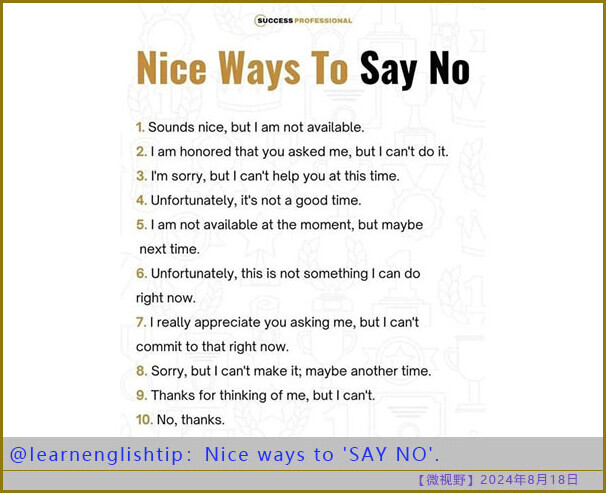 SUCCESS PROFESSIONAL

Nice Ways To Say No

1. Sounds nice, but I am not available.
2. I am honored that you asked me, but I can't do it.
3. I'm sorry, but I can't help you at this time.
4. Unfortunately, it's not a good time.
5. I am not available at the moment, but maybe next time.
6. Unfortunately, this is not something I can do right now.
7. I really appreciate you asking me, but I can't commit to that right now.
8. Sorry, but I can't make it; maybe another time.
9. Thanks for thinking of me, but I can't.
10. No, thanks.

@learnenglishtip: Nice ways to 'SAY NO'.

【微视野】2024年8月18日